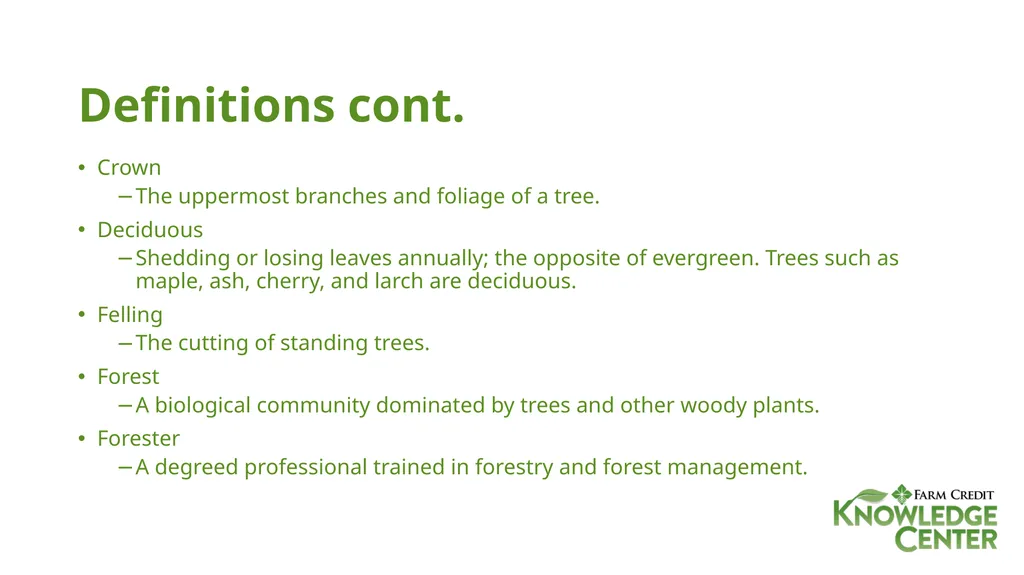 Definitions cont.

• Crown
 – The uppermost branches and foliage of a tree.

• Deciduous
 – Shedding or losing leaves annually; the opposite of evergreen. Trees such as maple, ash, cherry, and larch are deciduous.

• Felling
 – The cutting of standing trees.

• Forest
 – A biological community dominated by trees and other woody plants.

• Forester
 – A degreed professional trained in forestry and forest management.

FARM CREDIT
KNOWLEDGE
CENTER